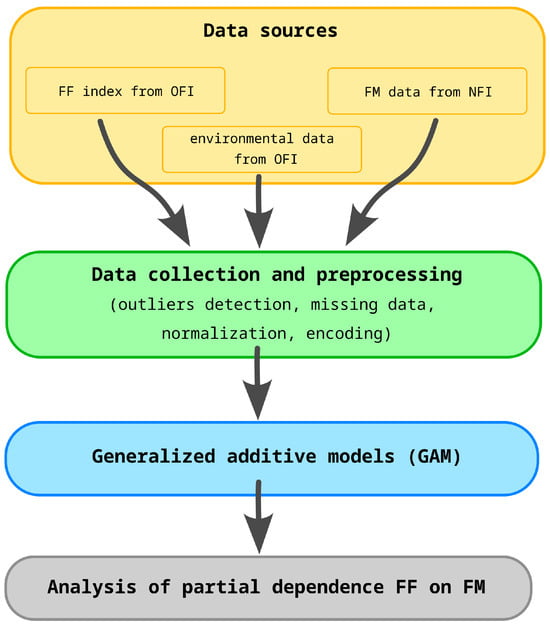 Data sources

FF index from OFI

FM data from NFI

environmental data from OFI

Data collection and preprocessing
(outliers detection, missing data, normalization, encoding)

Generalized additive models (GAM)

Analysis of partial dependence FF on FM